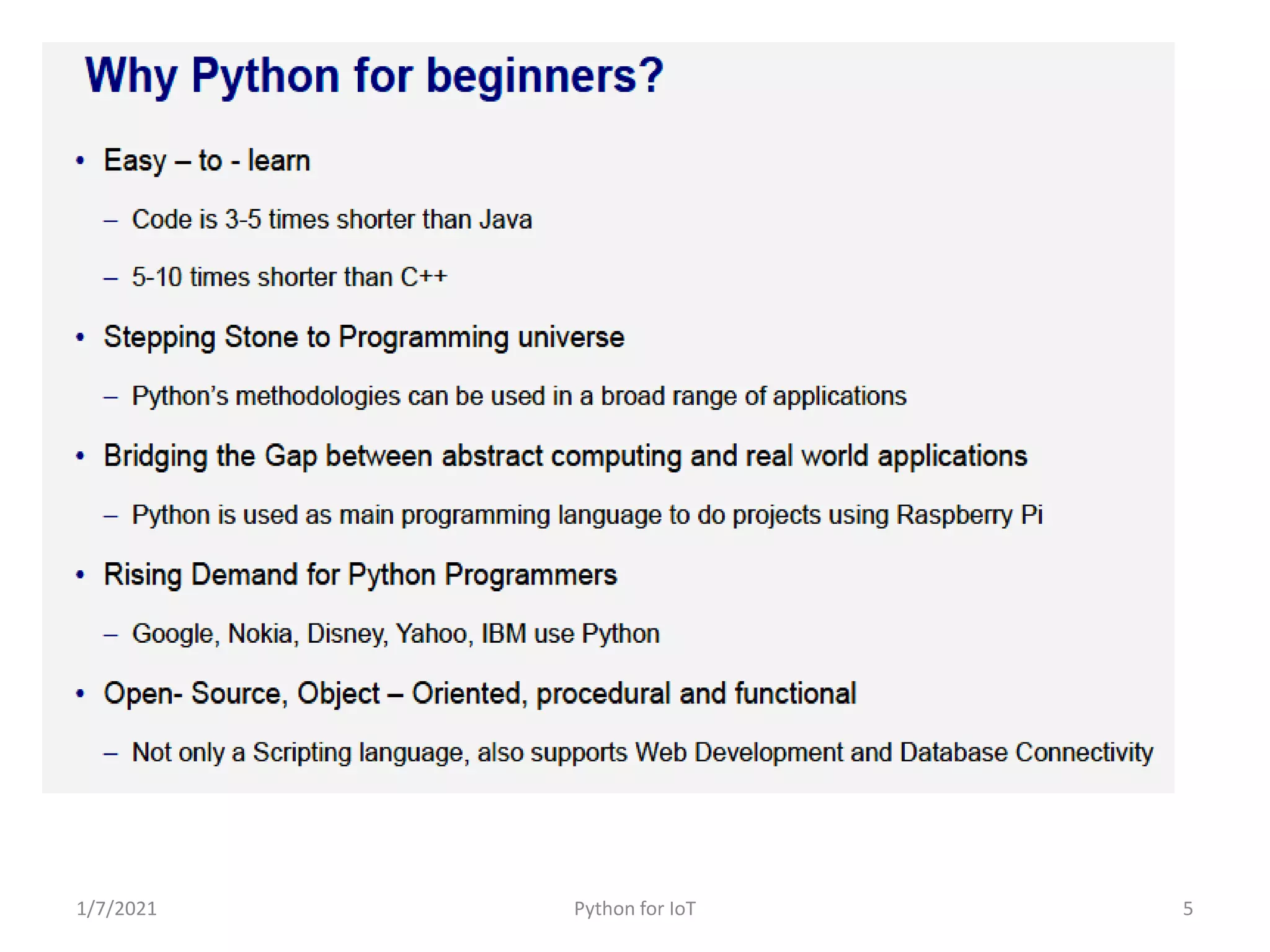 Why Python for beginners?

• Easy – to - learn

– Code is 3-5 times shorter than Java

– 5-10 times shorter than C++

• Stepping Stone to Programming universe

– Python's methodologies can be used in a broad range of applications

• Bridging the Gap between abstract computing and real world applications

– Python is used as main programming language to do projects using Raspberry Pi

• Rising Demand for Python Programmers

– Google, Nokia, Disney, Yahoo, IBM use Python

• Open- Source, Object – Oriented, procedural and functional

– Not only a Scripting language, also supports Web Development and Database Connectivity

1/7/2021

Python for IoT

5